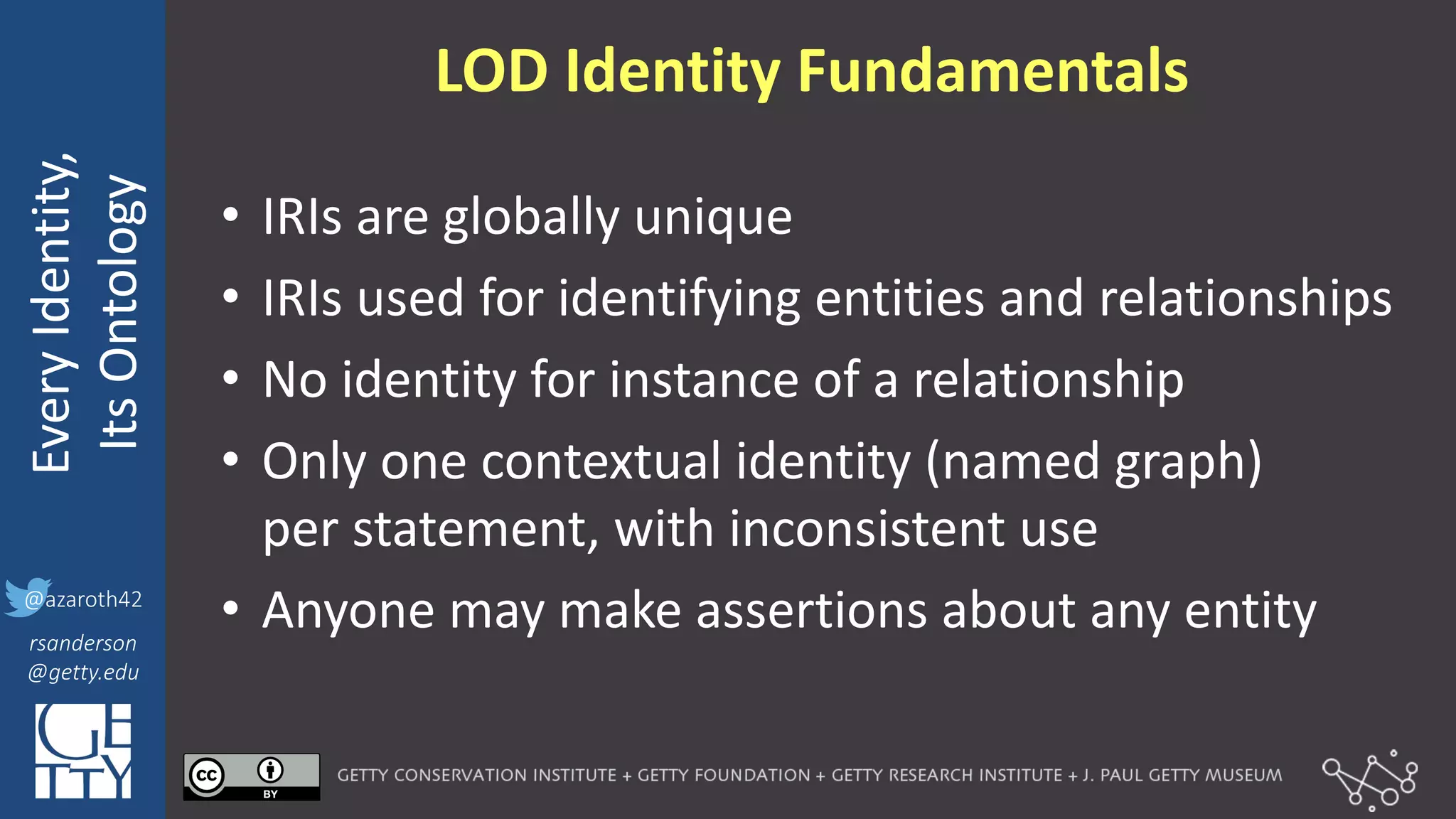 Every Identity,
Its Ontology

@azaroth42

rsanderson
@getty.edu

GETTY

LOD Identity Fundamentals

• IRIs are globally unique
• IRIs used for identifying entities and relationships
• No identity for instance of a relationship
• Only one contextual identity (named graph) per statement, with inconsistent use
• Anyone may make assertions about any entity

cc BY

GETTY CONSERVATION INSTITUTE + GETTY FOUNDATION + GETTY RESEARCH INSTITUTE + J. PAUL GETTY MUSEUM